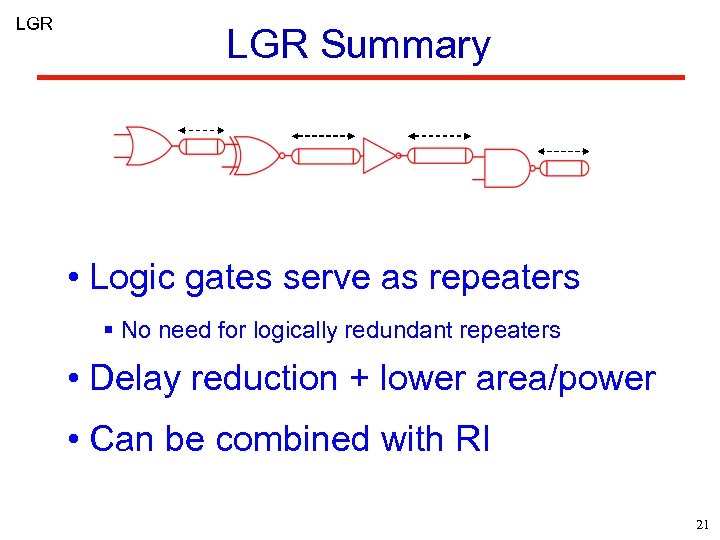 LGR

LGR Summary

• Logic gates serve as repeaters
  ▪ No need for logically redundant repeaters
• Delay reduction + lower area/power
• Can be combined with RI

21